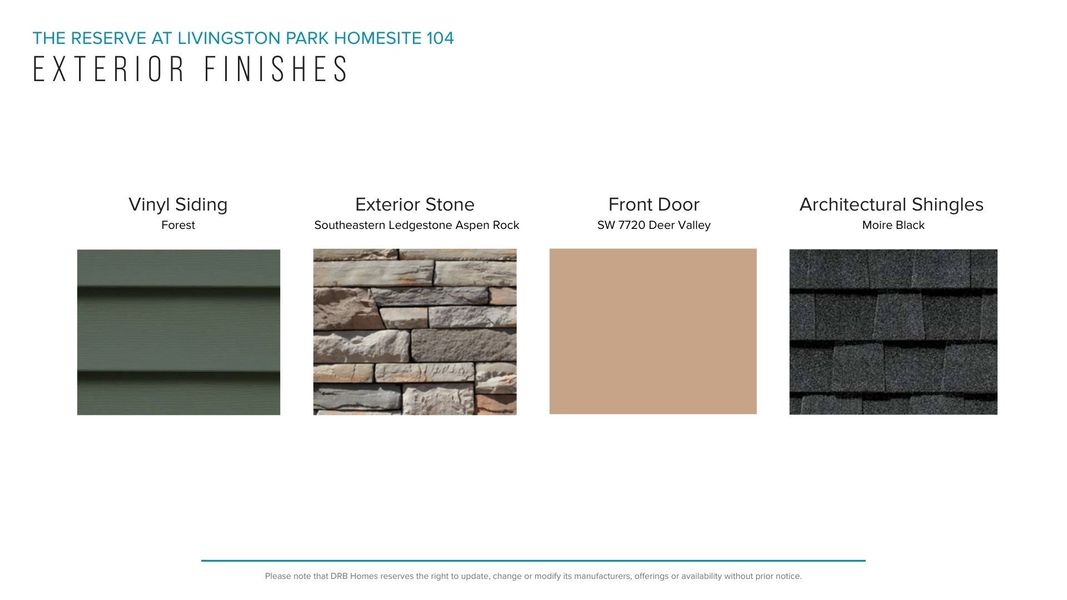 THE RESERVE AT LIVINGSTON PARK HOMESITE 104
EXTERIOR FINISHES

Vinyl Siding
Forest

Exterior Stone
Southeastern Ledgestone Aspen Rock

Front Door
SW 7720 Deer Valley

Architectural Shingles
Moire Black

Please note that DRB Homes reserves the right to update, change or modify its manufacturers, offerings or availability without prior notice.